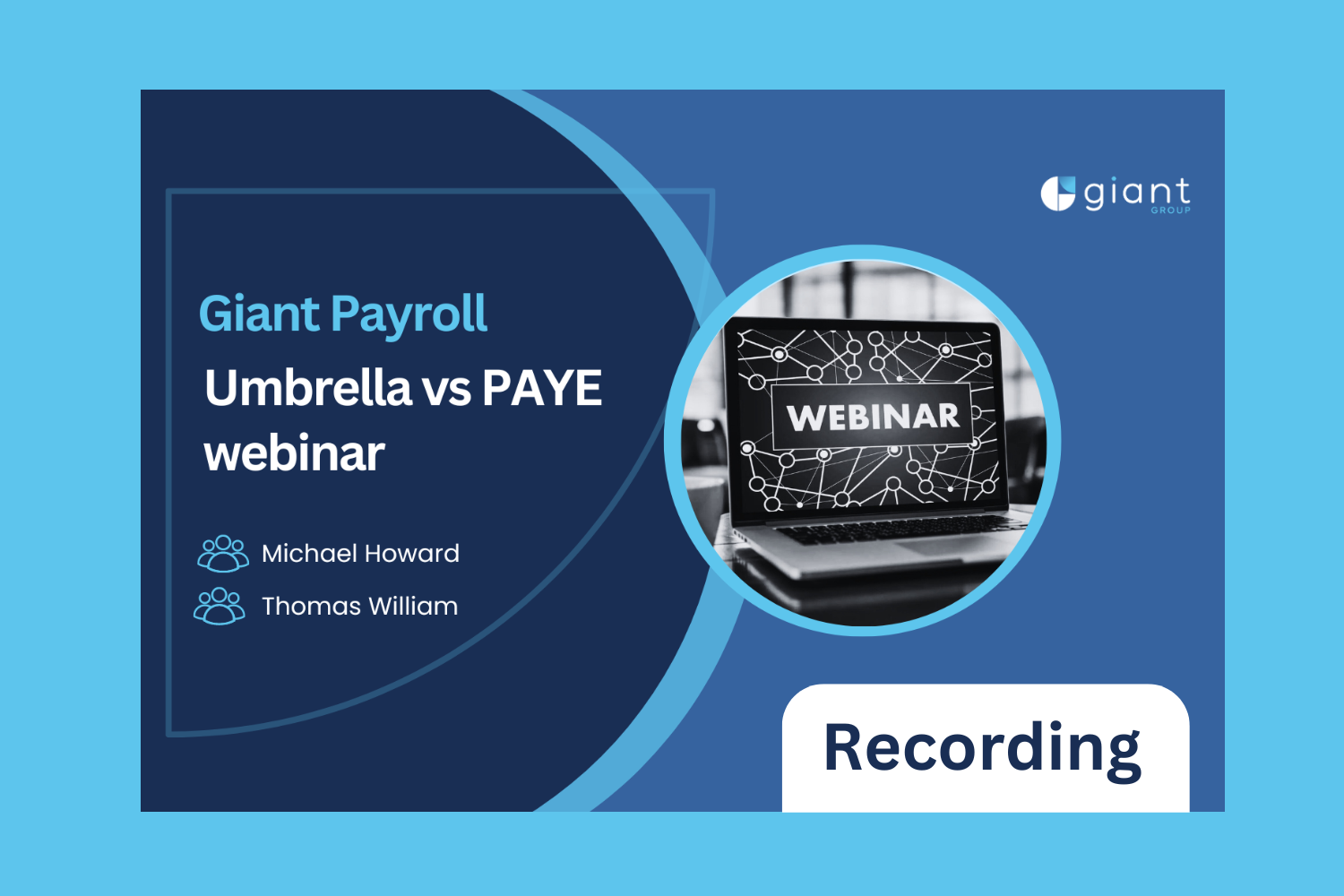 giant
GROUP

Giant Payroll
Umbrella vs PAYE webinar

Michael Howard
Thomas William

WEBINAR

Recording